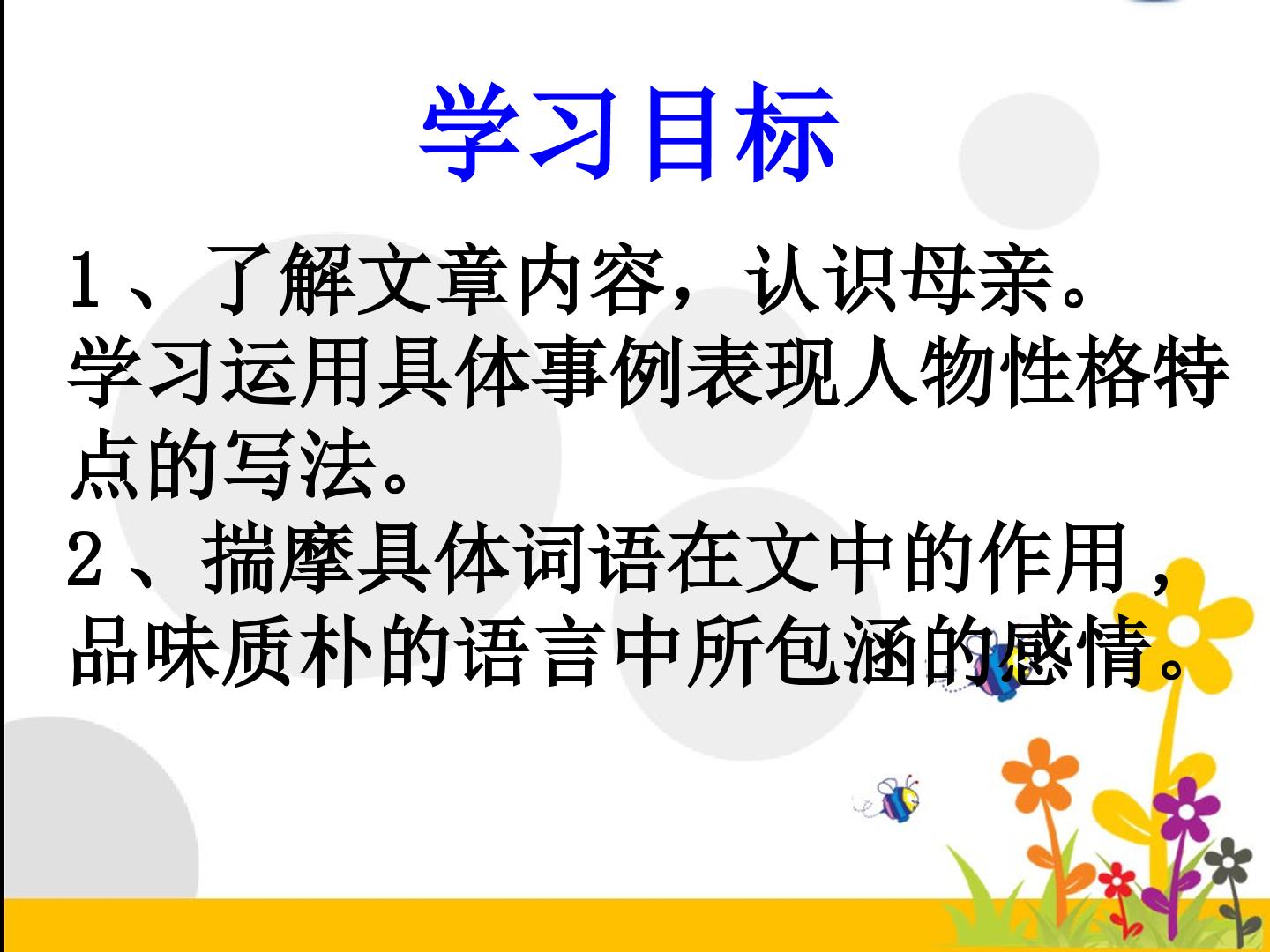 学习目标

1、了解文章内容，认识母亲。学习运用具体事例表现人物性格特点的写法。

2、揣摩具体词语在文中的作用，品味质朴的语言中所包涵的感情。